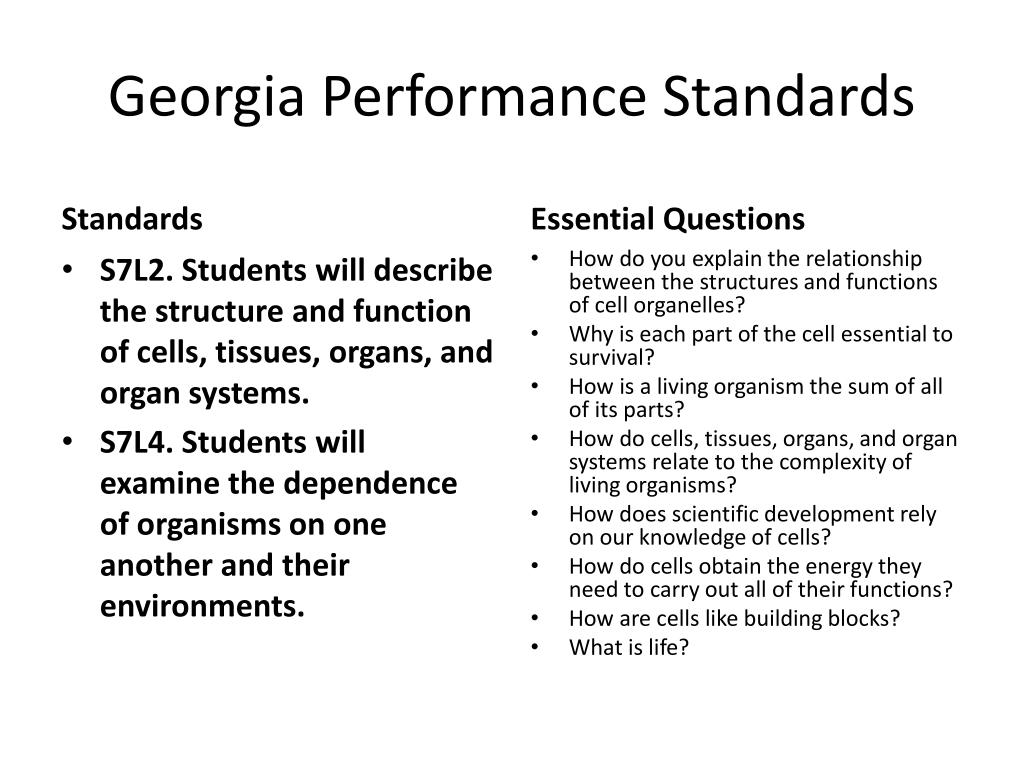 Georgia Performance Standards

Standards

• S7L2. Students will describe the structure and function of cells, tissues, organs, and organ systems.
• S7L4. Students will examine the dependence of organisms on one another and their environments.

Essential Questions

• How do you explain the relationship between the structures and functions of cell organelles?
• Why is each part of the cell essential to survival?
• How is a living organism the sum of all of its parts?
• How do cells, tissues, organs, and organ systems relate to the complexity of living organisms?
• How does scientific development rely on our knowledge of cells?
• How do cells obtain the energy they need to carry out all of their functions?
• How are cells like building blocks?
• What is life?